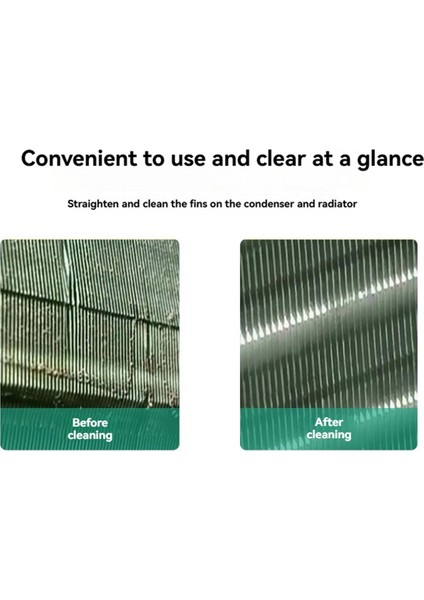 Convenient to use and clear at a glance

Straighten and clean the fins on the condenser and radiator

Before cleaning

After cleaning